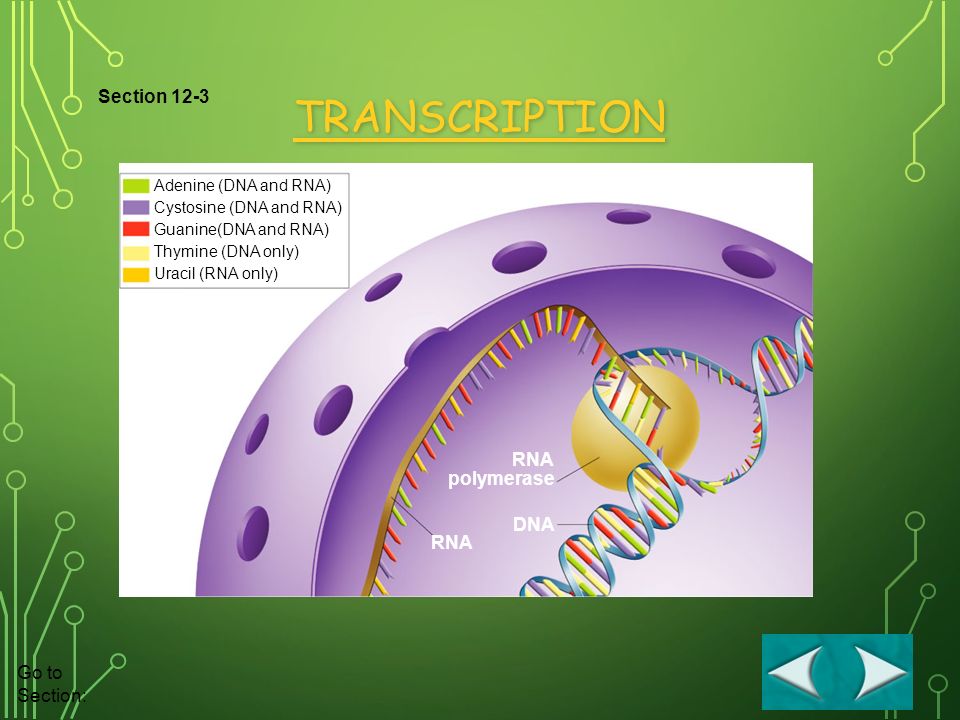 Section 12-3

TRANSCRIPTION

Adenine (DNA and RNA)
Cystosine (DNA and RNA)
Guanine(DNA and RNA)
Thymine (DNA only)
Uracil (RNA only)

RNA polymerase

DNA

RNA

Go to Section: